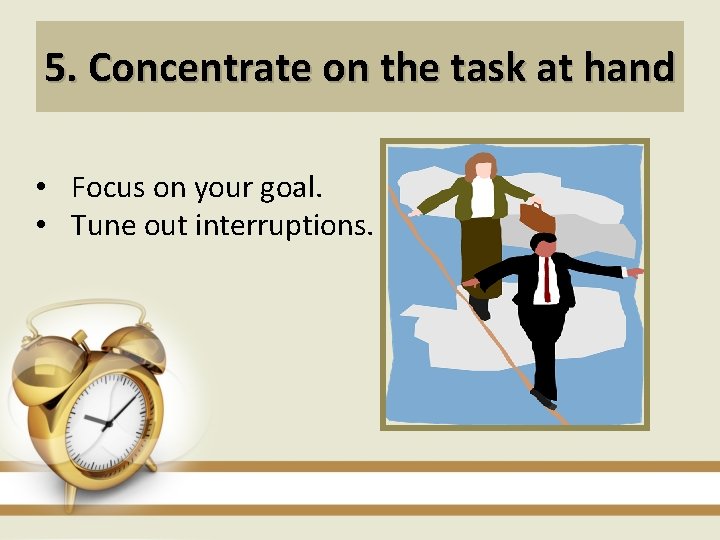 5. Concentrate on the task at hand

• Focus on your goal.
• Tune out interruptions.